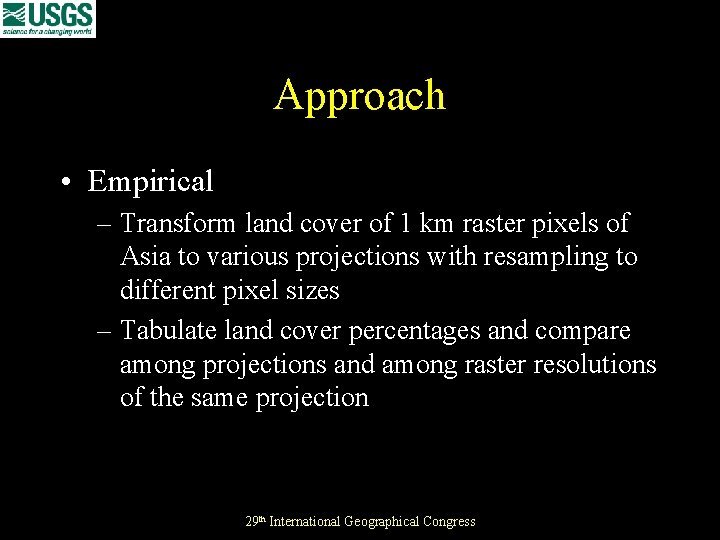 USGS
science for a changing world

Approach

• Empirical
– Transform land cover of 1 km raster pixels of Asia to various projections with resampling to different pixel sizes
– Tabulate land cover percentages and compare among projections and among raster resolutions of the same projection

29th International Geographical Congress